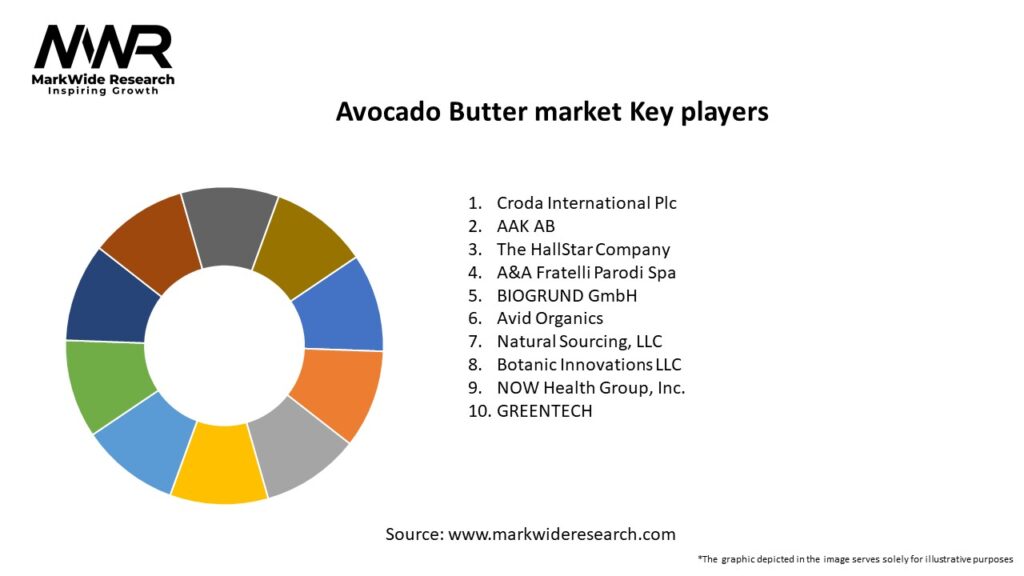 MWR
MarkWide Research
Inspiring Growth

Avocado Butter market Key players

1. Croda International Plc
2. AAK AB
3. The HallStar Company
4. A&A Fratelli Parodi Spa
5. BIOGRUND GmbH
6. Avid Organics
7. Natural Sourcing, LLC
8. Botanic Innovations LLC
9. NOW Health Group, Inc.
10. GREENTECH

Source: www.markwideresearch.com

*The graphic depicted in the image serves solely for illustrative purposes